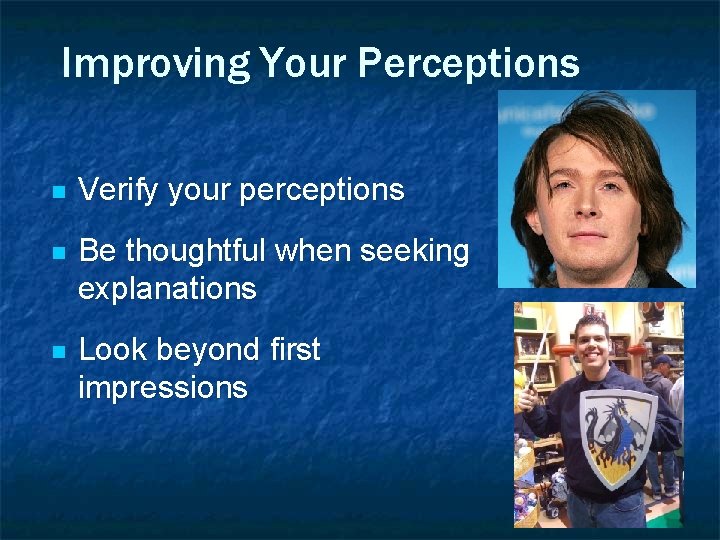 Improving Your Perceptions

- Verify your perceptions
- Be thoughtful when seeking explanations
- Look beyond first impressions